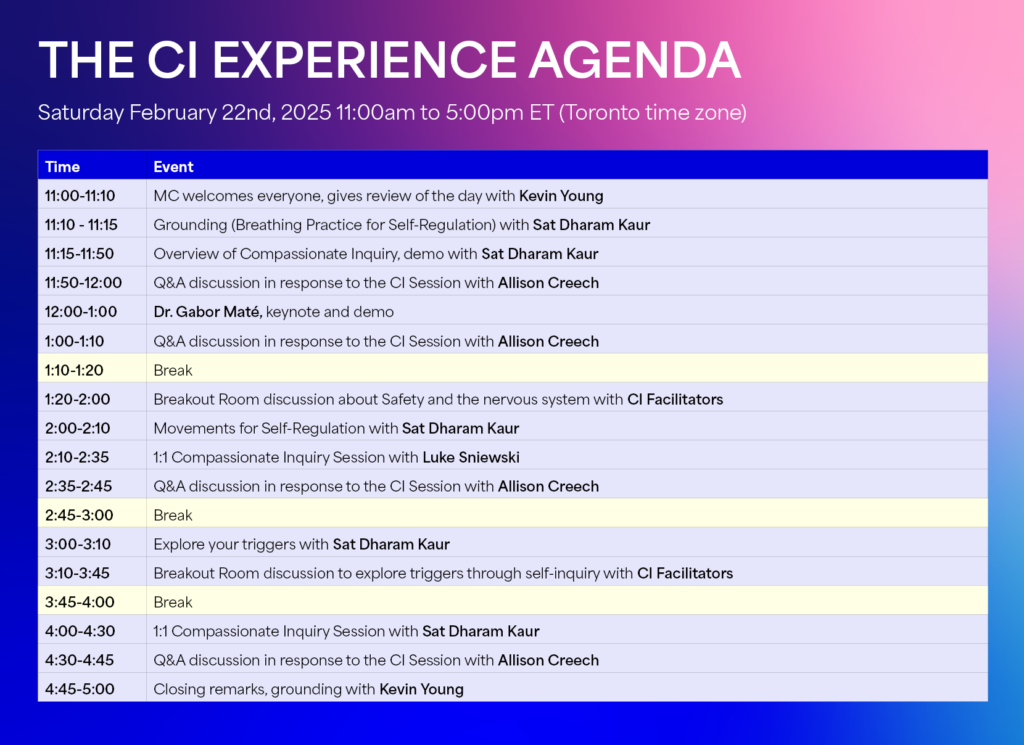 THE CI EXPERIENCE AGENDA

Saturday February 22nd, 2025 11:00am to 5:00pm ET (Toronto time zone)

| Time | Event |
|---|---|
| 11:00-11:10 | MC welcomes everyone, gives review of the day with Kevin Young |
| 11:10 - 11:15 | Grounding (Breathing Practice for Self-Regulation) with Sat Dharam Kaur |
| 11:15-11:50 | Overview of Compassionate Inquiry, demo with Sat Dharam Kaur |
| 11:50-12:00 | Q&A discussion in response to the CI Session with Allison Creech |
| 12:00-1:00 | Dr. Gabor Maté, keynote and demo |
| 1:00-1:10 | Q&A discussion in response to the CI Session with Allison Creech |
| 1:10-1:20 | Break |
| 1:20-2:00 | Breakout Room discussion about Safety and the nervous system with CI Facilitators |
| 2:00-2:10 | Movements for Self-Regulation with Sat Dharam Kaur |
| 2:10-2:35 | 1:1 Compassionate Inquiry Session with Luke Sniewski |
| 2:35-2:45 | Q&A discussion in response to the CI Session with Allison Creech |
| 2:45-3:00 | Break |
| 3:00-3:10 | Explore your triggers with Sat Dharam Kaur |
| 3:10-3:45 | Breakout Room discussion to explore triggers through self-inquiry with CI Facilitators |
| 3:45-4:00 | Break |
| 4:00-4:30 | 1:1 Compassionate Inquiry Session with Sat Dharam Kaur |
| 4:30-4:45 | Q&A discussion in response to the CI Session with Allison Creech |
| 4:45-5:00 | Closing remarks, grounding with Kevin Young |